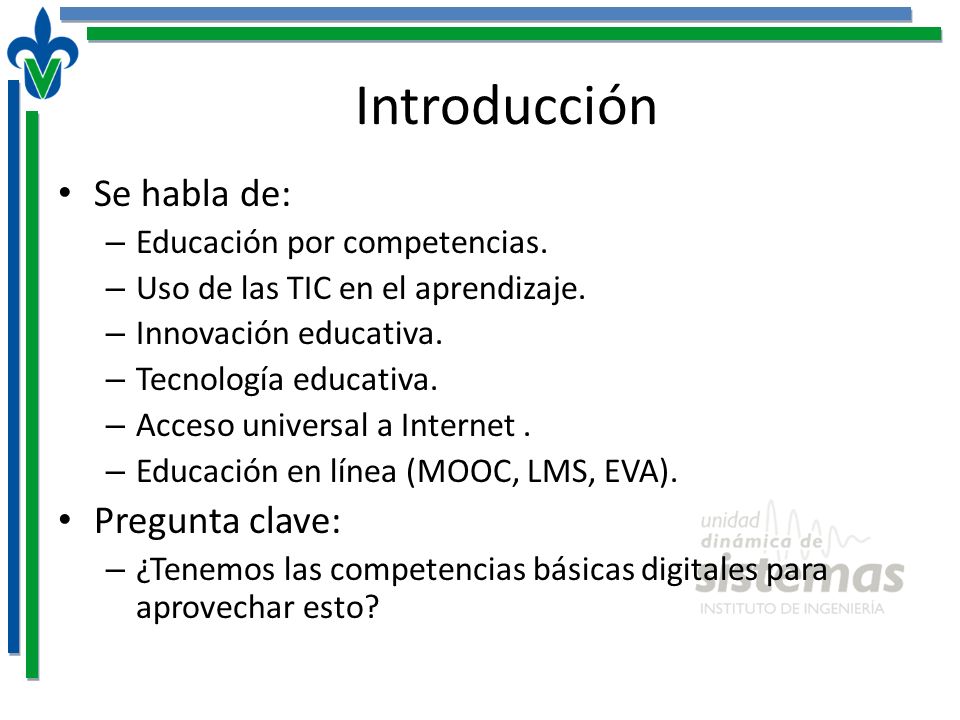 Introducción

• Se habla de:
– Educación por competencias.
– Uso de las TIC en el aprendizaje.
– Innovación educativa.
– Tecnología educativa.
– Acceso universal a Internet .
– Educación en línea (MOOC, LMS, EVA).

• Pregunta clave:
– ¿Tenemos las competencias básicas digitales para aprovechar esto?

unidad dinámica de sistemas
INSTITUTO DE INGENIERÍA